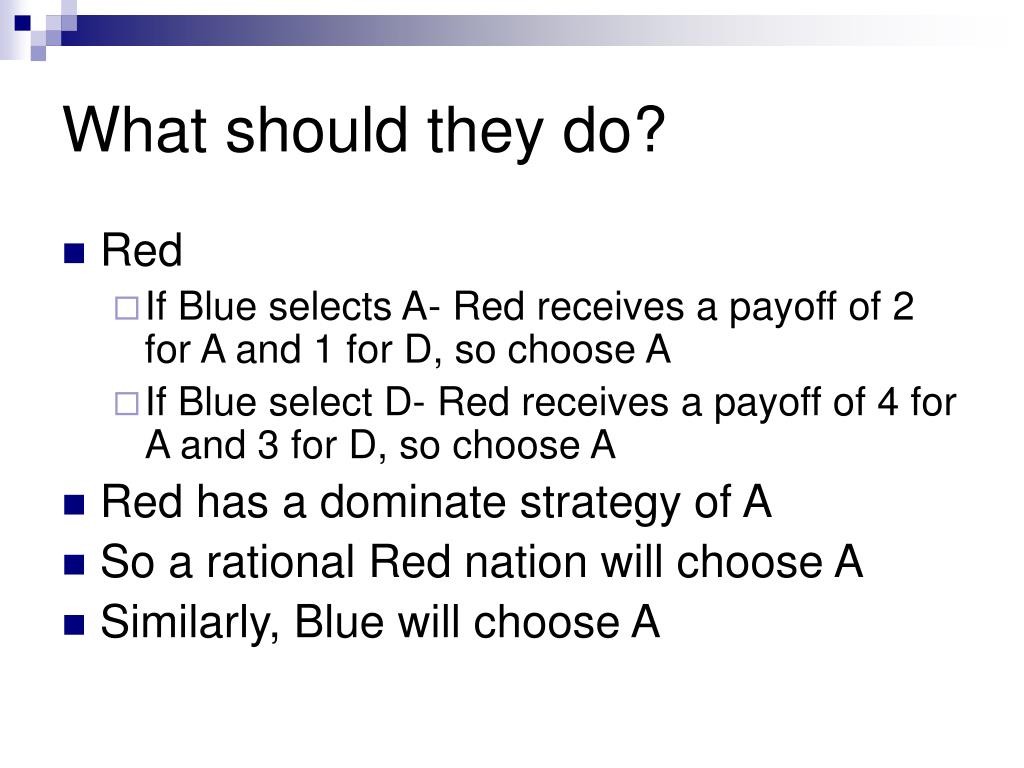 What should they do?

Red

If Blue selects A- Red receives a payoff of 2 for A and 1 for D, so choose A

If Blue select D- Red receives a payoff of 4 for A and 3 for D, so choose A

Red has a dominate strategy of A

So a rational Red nation will choose A

Similarly, Blue will choose A